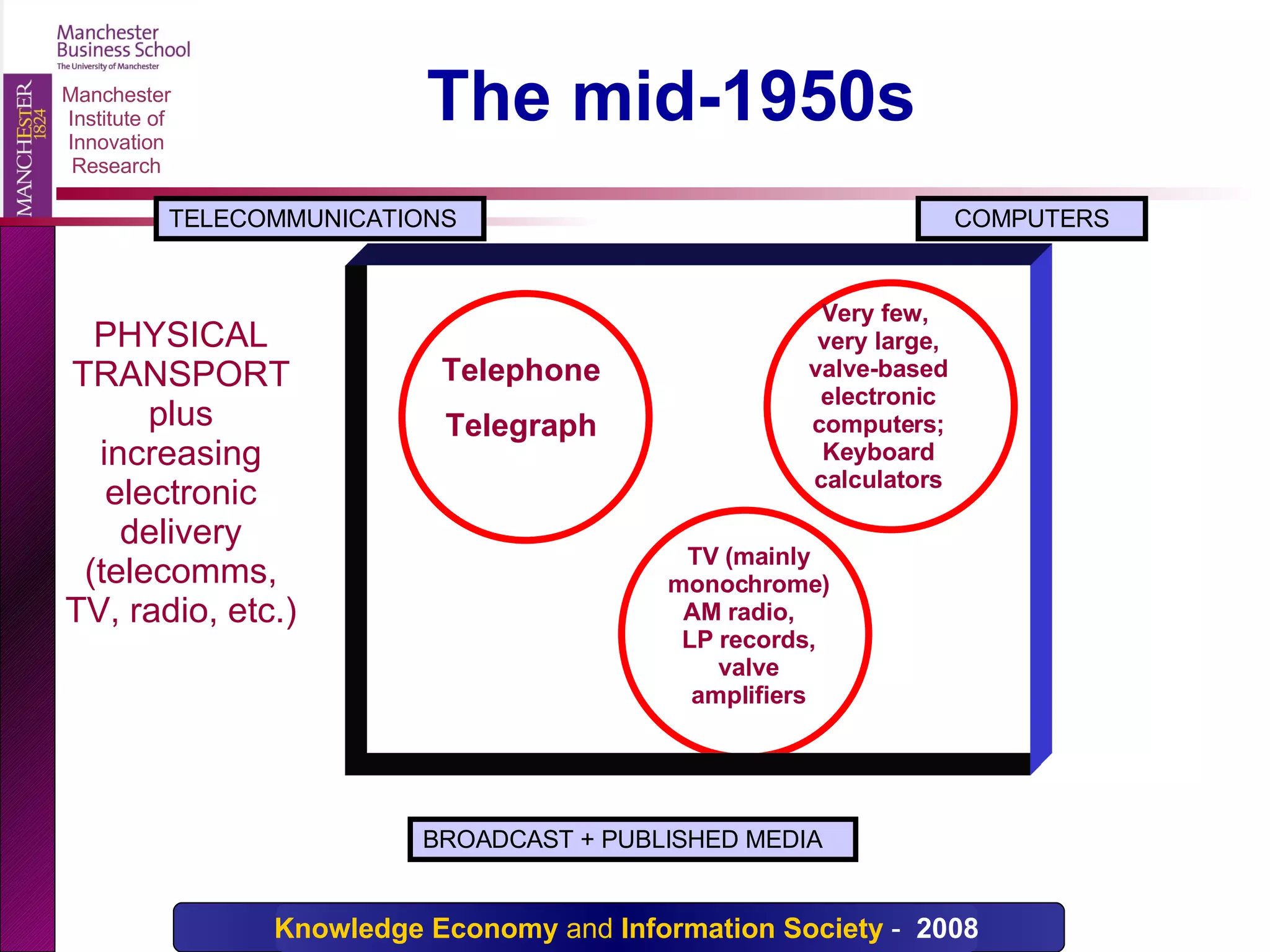 Manchester Business School
The University of Manchester

MANCHESTER 1824

Manchester Institute of Innovation Research

The mid-1950s

TELECOMMUNICATIONS

COMPUTERS

PHYSICAL TRANSPORT plus increasing electronic delivery (telecomms, TV, radio, etc.)

Telephone

Telegraph

Very few, very large, valve-based electronic computers; Keyboard calculators

TV (mainly monochrome) AM radio, LP records, valve amplifiers

BROADCAST + PUBLISHED MEDIA

Knowledge Economy and Information Society - 2008